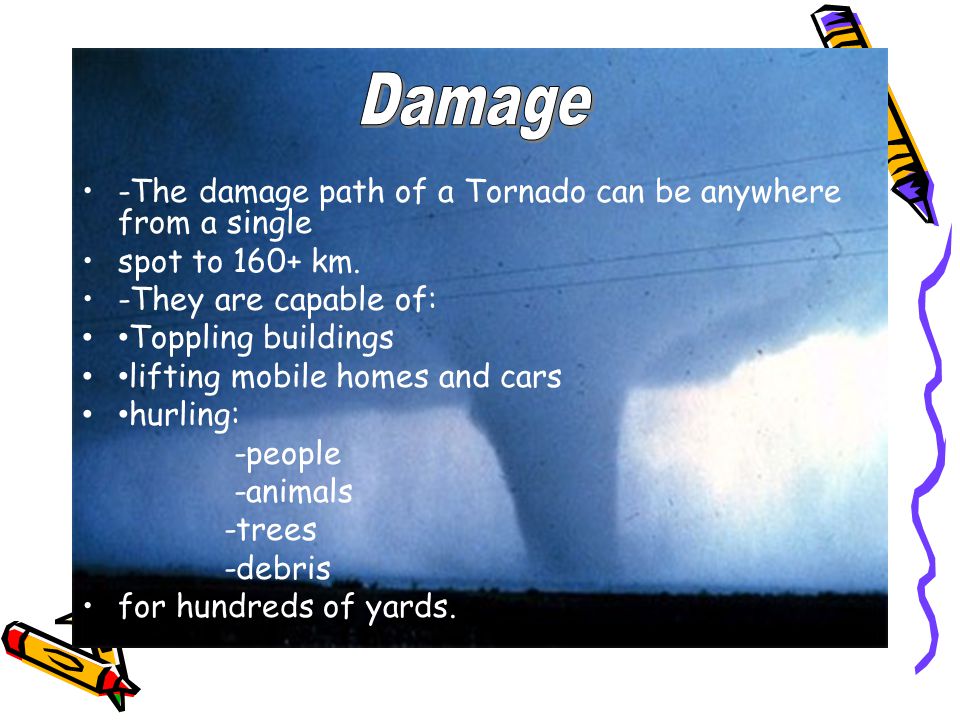 Damage

• -The damage path of a Tornado can be anywhere from a single
• spot to 160+ km.
• -They are capable of:
• •Toppling buildings
• •lifting mobile homes and cars
• •hurling:
-people
-animals
-trees
-debris
• for hundreds of yards.